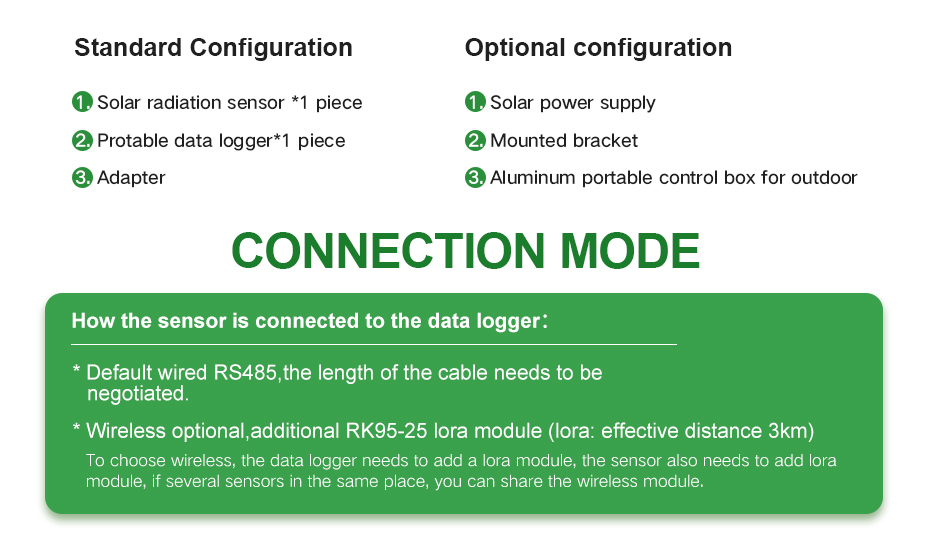 Standard Configuration

1. Solar radiation sensor *1 piece
2. Protable data logger*1 piece
3. Adapter

Optional configuration

1. Solar power supply
2. Mounted bracket
3. Aluminum portable control box for outdoor

CONNECTION MODE

How the sensor is connected to the data logger:

* Default wired RS485,the length of the cable needs to be negotiated.

* Wireless optional,additional RK95-25 lora module (lora: effective distance 3km)
To choose wireless, the data logger needs to add a lora module, the sensor also needs to add lora module, if several sensors in the same place, you can share the wireless module.